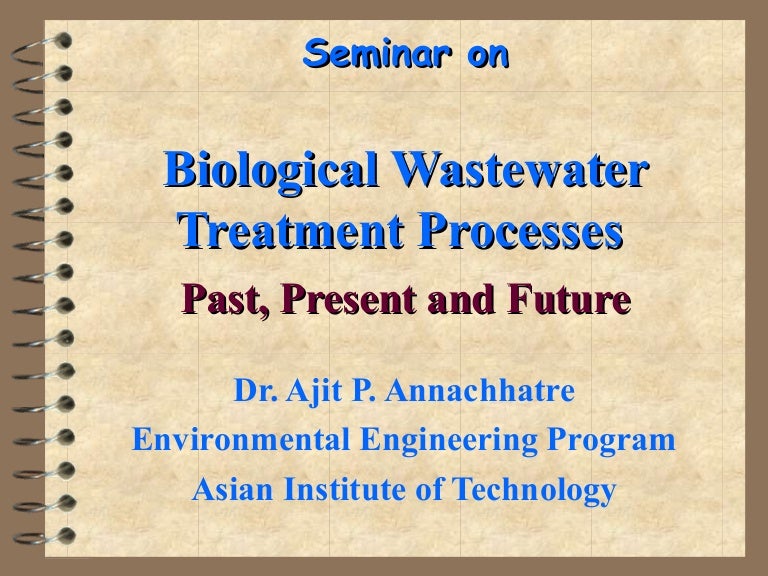 Seminar on

Biological Wastewater Treatment Processes

Past, Present and Future

Dr. Ajit P. Annachhatre
Environmental Engineering Program
Asian Institute of Technology